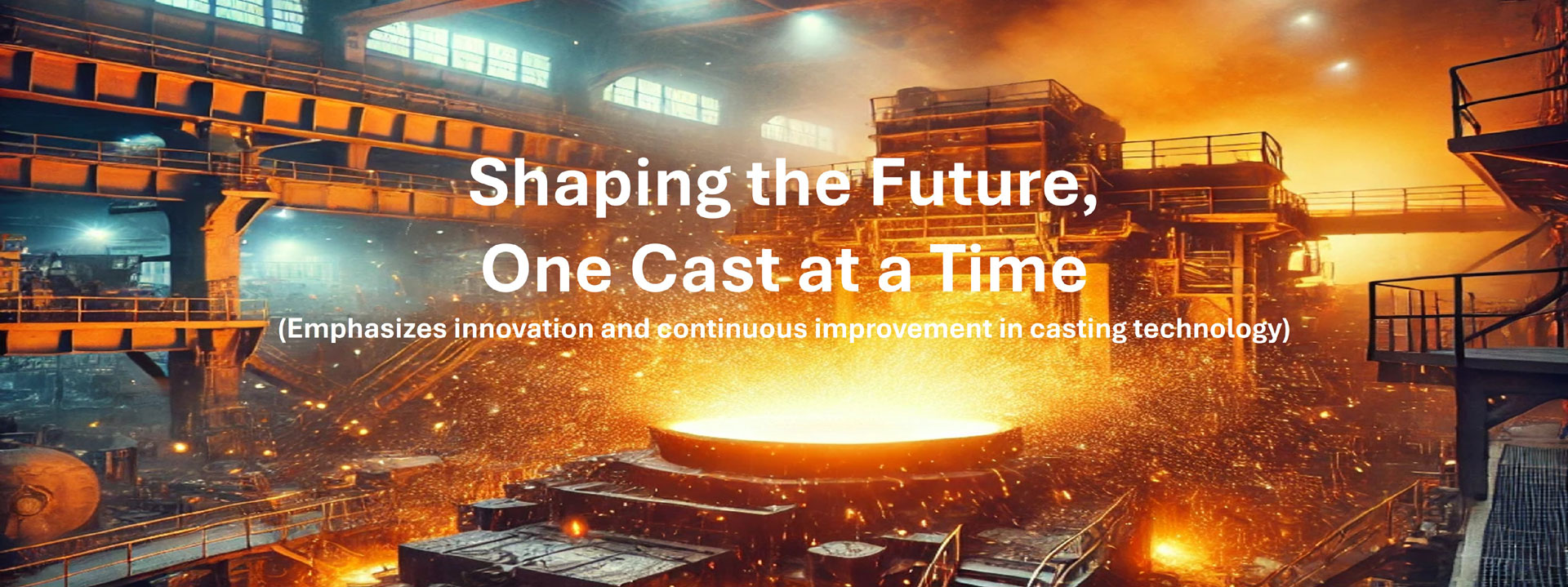 Shaping the Future,
One Cast at a Time
(Emphasizes innovation and continuous improvement in casting technology)